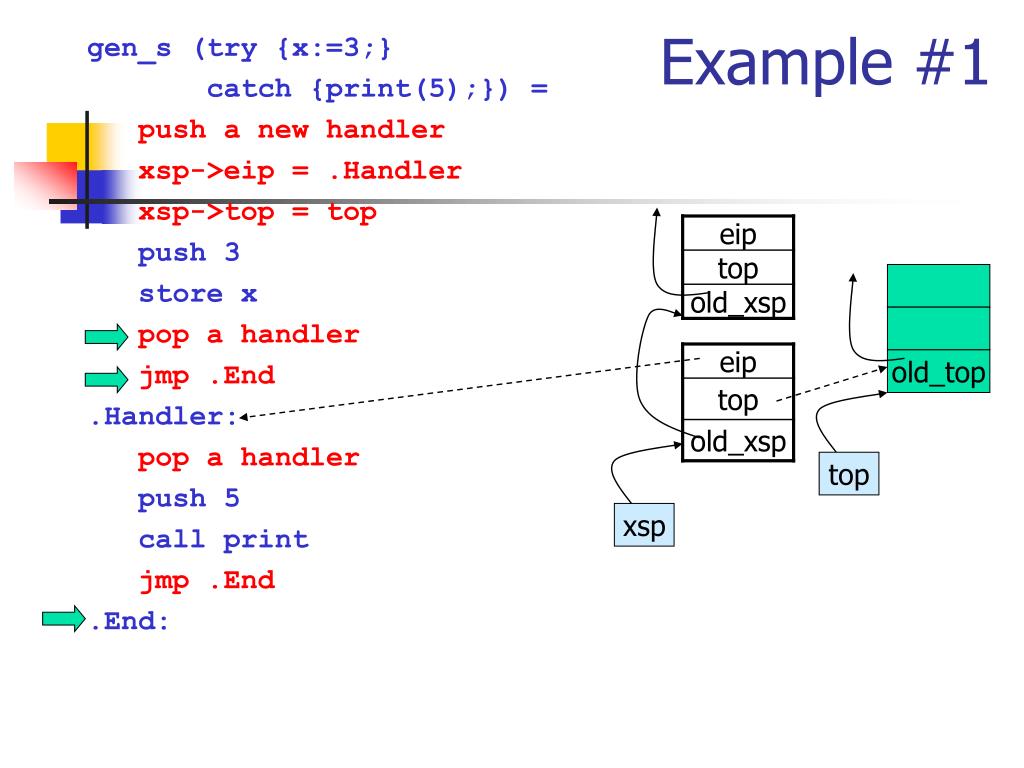 Example #1

gen_s (try {x:=3;}
catch {print(5);}) =
push a new handler
xsp->eip = .Handler
xsp->top = top
push 3
store x
pop a handler
jmp .End
.Handler:
pop a handler
push 5
call print
jmp .End
.End:

eip
top
old_xsp

eip
top
old_xsp

old_top

top

xsp